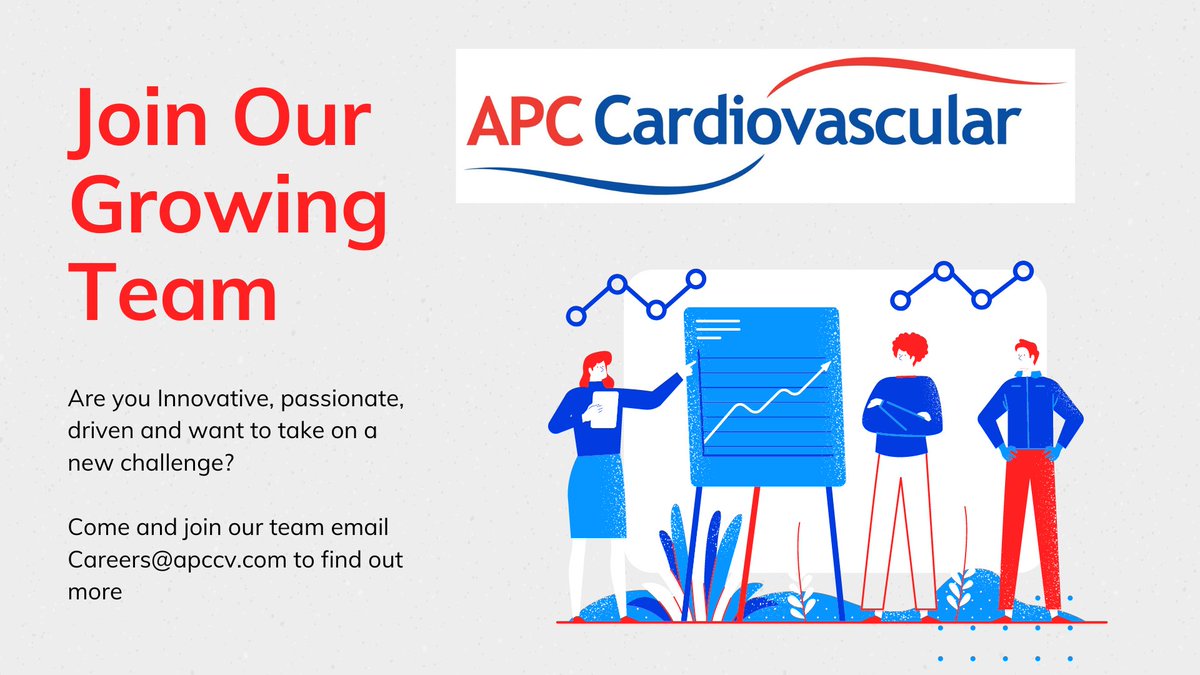 Join Our Growing Team

APC Cardiovascular

Are you Innovative, passionate, driven and want to take on a new challenge?

Come and join our team email Careers@apccv.com to find out more